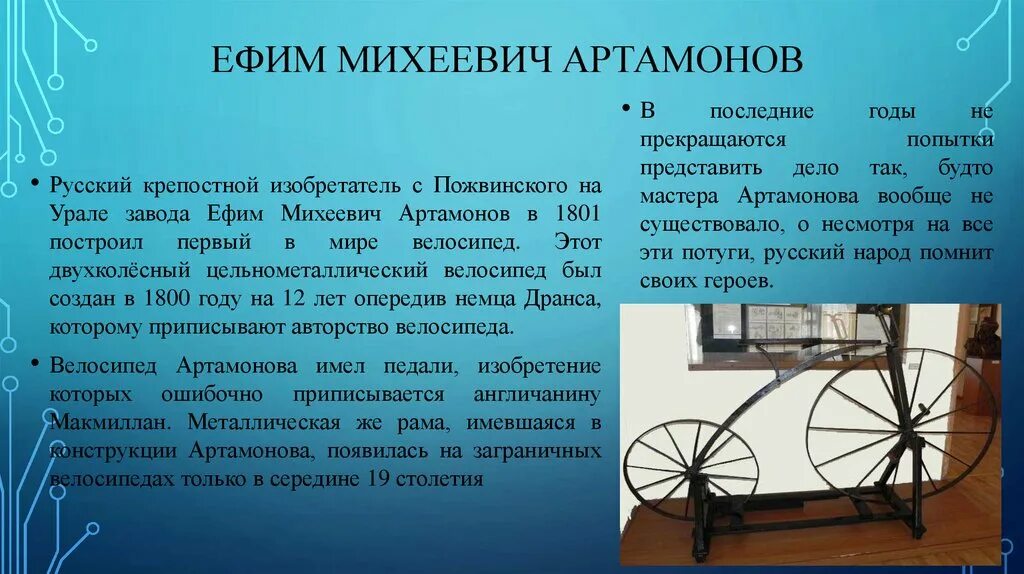 ЕФИМ МИХЕЕВИЧ АРТАМОНОВ

• Русский крепостной изобретатель с Пожвинского на Урале завода Ефим Михеевич Артамонов в 1801 построил первый в мире велосипед. Этот двухколёсный цельнометаллический велосипед был создан в 1800 году на 12 лет опередив немца Дранса, которому приписывают авторство велосипеда.

• Велосипед Артамонова имел педали, изобретение которых ошибочно приписывается англичанину Макмиллан. Металлическая же рама, имевшаяся в конструкции Артамонова, появилась на заграничных велосипедах только в середине 19 столетия

• В последние годы не прекращаются попытки представить дело так, будто мастера Артамонова вообще не существовало, о несмотря на все эти потуги, русский народ помнит своих героев.